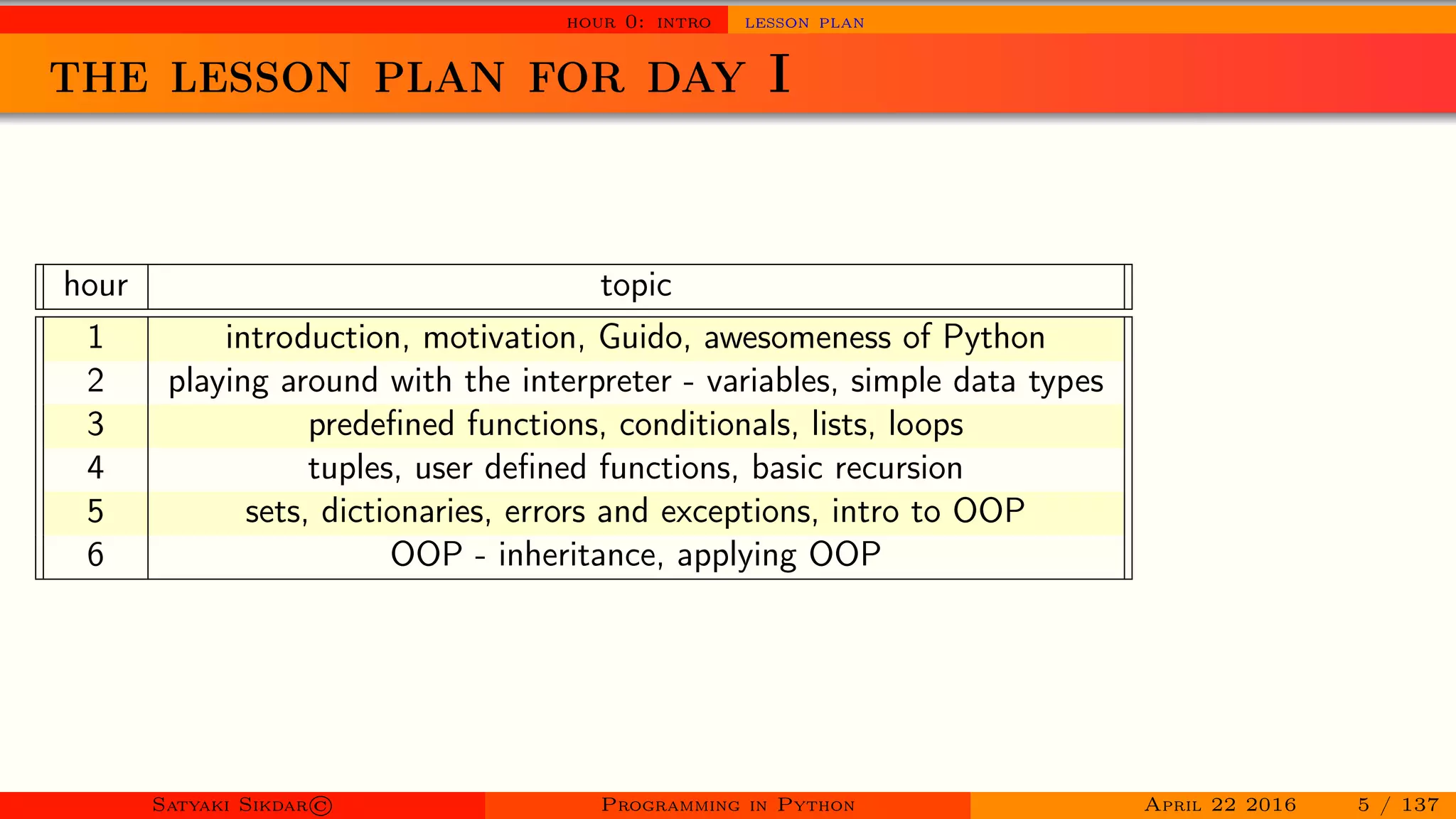 hour 0: intro lesson plan

THE LESSON PLAN FOR DAY I

| hour | topic |
|---|---|
| 1 | introduction, motivation, Guido, awesomeness of Python |
| 2 | playing around with the interpreter - variables, simple data types |
| 3 | predefined functions, conditionals, lists, loops |
| 4 | tuples, user defined functions, basic recursion |
| 5 | sets, dictionaries, errors and exceptions, intro to OOP |
| 6 | OOP - inheritance, applying OOP |

Satyaki Sikdar© Programming in Python April 22 2016 5 / 137